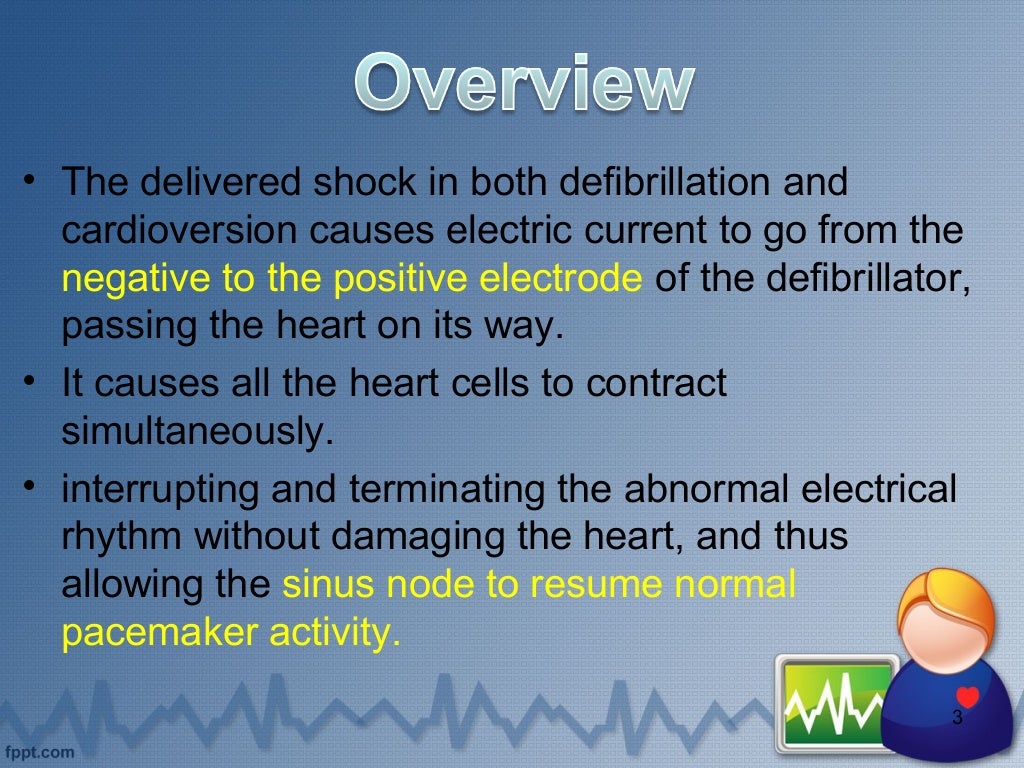 Overview

• The delivered shock in both defibrillation and cardioversion causes electric current to go from the negative to the positive electrode of the defibrillator, passing the heart on its way.

• It causes all the heart cells to contract simultaneously.

• interrupting and terminating the abnormal electrical rhythm without damaging the heart, and thus allowing the sinus node to resume normal pacemaker activity.

3

fppt.com